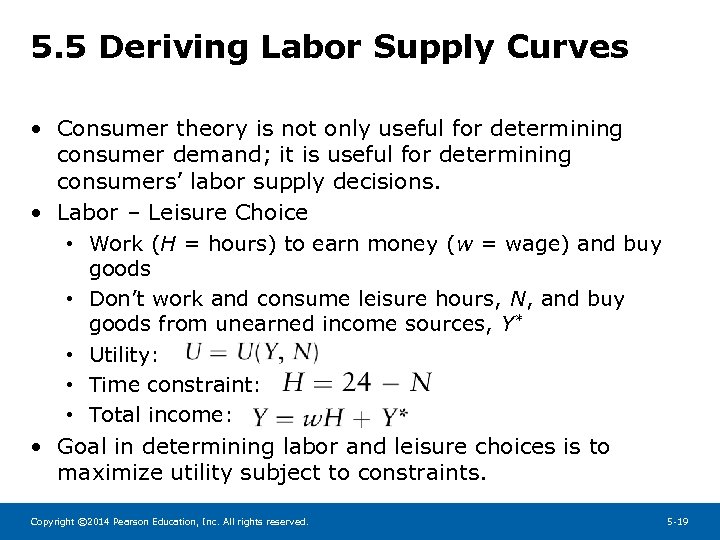 5.5 Deriving Labor Supply Curves

• Consumer theory is not only useful for determining consumer demand; it is useful for determining consumers' labor supply decisions.
• Labor – Leisure Choice
  • Work ($H$ = hours) to earn money ($w$ = wage) and buy goods
  • Don't work and consume leisure hours, $N$, and buy goods from unearned income sources, $Y^*$
  • Utility: $U = U(Y, N)$
  • Time constraint: $H = 24 - N$
  • Total income: $Y = wH + Y^*$
• Goal in determining labor and leisure choices is to maximize utility subject to constraints.

Copyright ©2014 Pearson Education, Inc. All rights reserved.

5-19